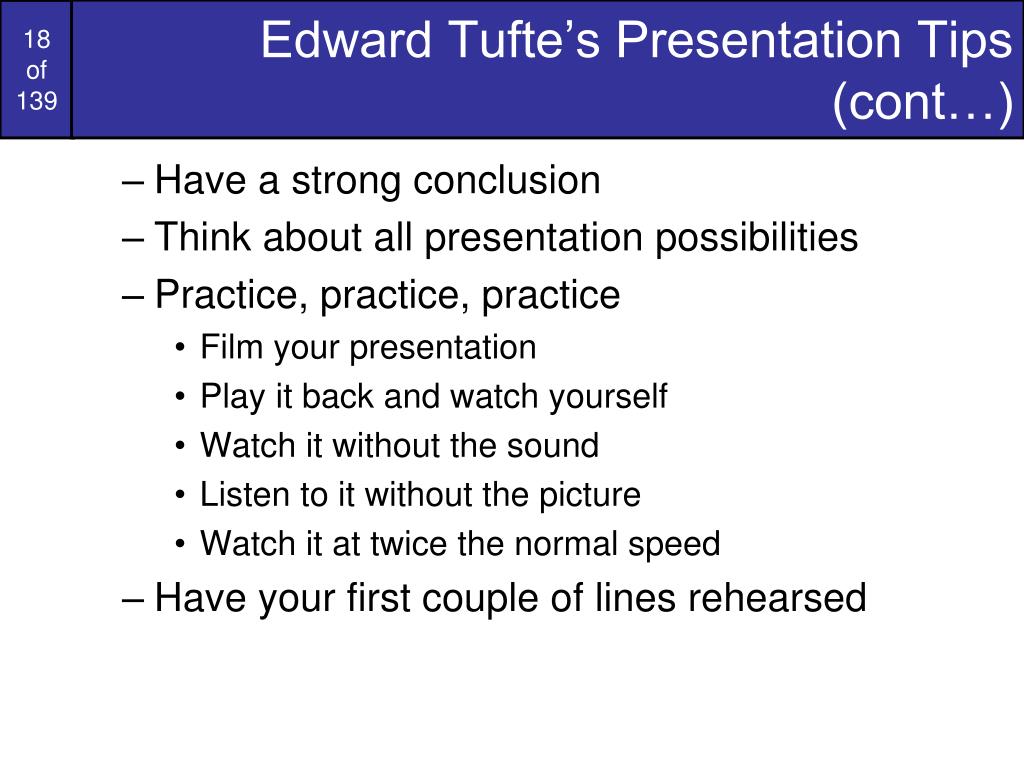 18
of
139

Edward Tufte’s Presentation Tips (cont…)

– Have a strong conclusion
– Think about all presentation possibilities
– Practice, practice, practice
• Film your presentation
• Play it back and watch yourself
• Watch it without the sound
• Listen to it without the picture
• Watch it at twice the normal speed
– Have your first couple of lines rehearsed